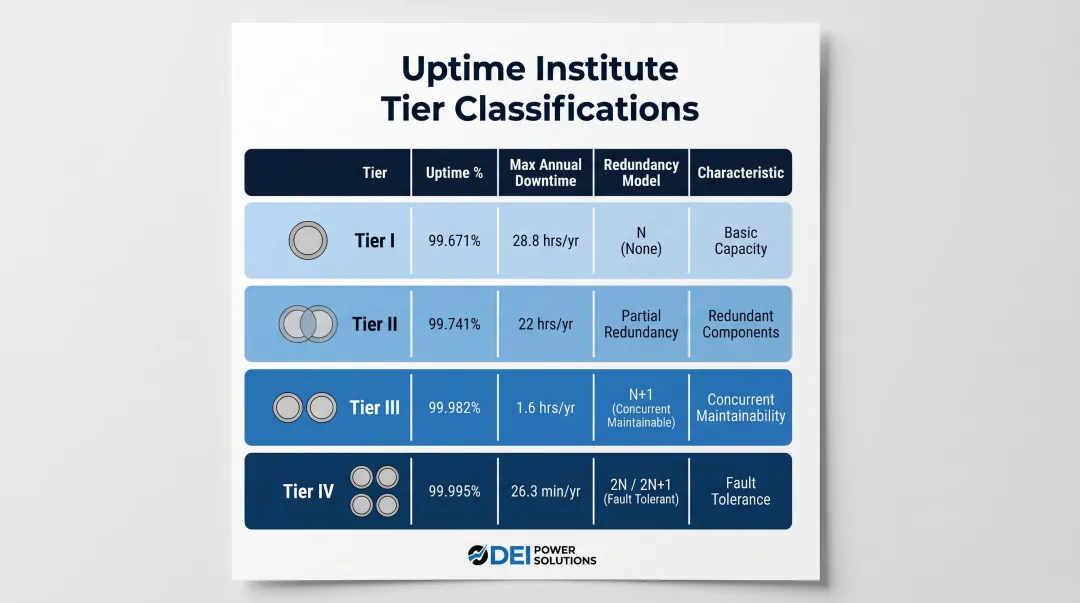 Uptime Institute
Tier Classifications

| Tier | Uptime % | Max Annual Downtime | Redundancy Model | Characteristic |
|---|---|---|---|---|
| Tier I | 99.671% | 28.8 hrs/yr | N (None) | Basic Capacity |
| Tier II | 99.741% | 22 hrs/yr | Partial Redundancy | Redundant Components |
| Tier III | 99.982% | 1.6 hrs/yr | N+1 (Concurrent Maintainable) | Concurrent Maintainability |
| Tier IV | 99.995% | 26.3 min/yr | 2N / 2N+1 (Fault Tolerant) | Fault Tolerance |

DEI POWER SOLUTIONS